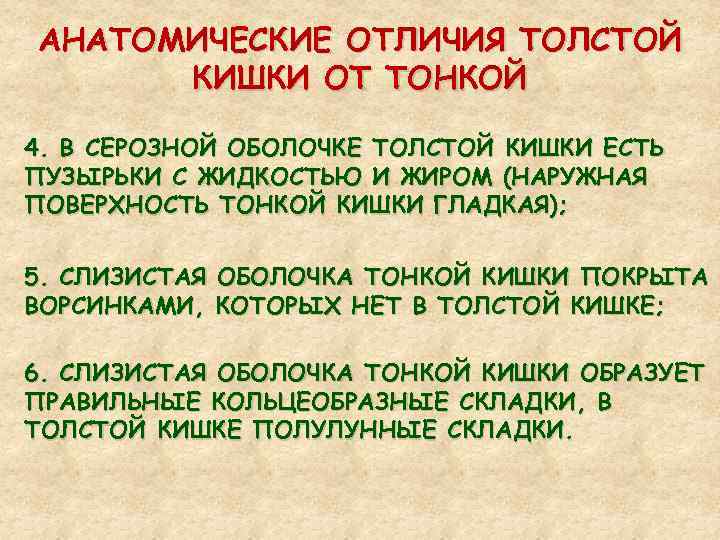 АНАТОМИЧЕСКИЕ ОТЛИЧИЯ ТОЛСТОЙ КИШКИ ОТ ТОНКОЙ

4. В СЕРОЗНОЙ ОБОЛОЧКЕ ТОЛСТОЙ КИШКИ ЕСТЬ ПУЗЫРЬКИ С ЖИДКОСТЬЮ И ЖИРОМ (НАРУЖНАЯ ПОВЕРХНОСТЬ ТОНКОЙ КИШКИ ГЛАДКАЯ);

5. СЛИЗИСТАЯ ОБОЛОЧКА ТОНКОЙ КИШКИ ПОКРЫТА ВОРСИНКАМИ, КОТОРЫХ НЕТ В ТОЛСТОЙ КИШКЕ;

6. СЛИЗИСТАЯ ОБОЛОЧКА ТОНКОЙ КИШКИ ОБРАЗУЕТ ПРАВИЛЬНЫЕ КОЛЬЦЕОБРАЗНЫЕ СКЛАДКИ, В ТОЛСТОЙ КИШКЕ ПОЛУЛУННЫЕ СКЛАДКИ.